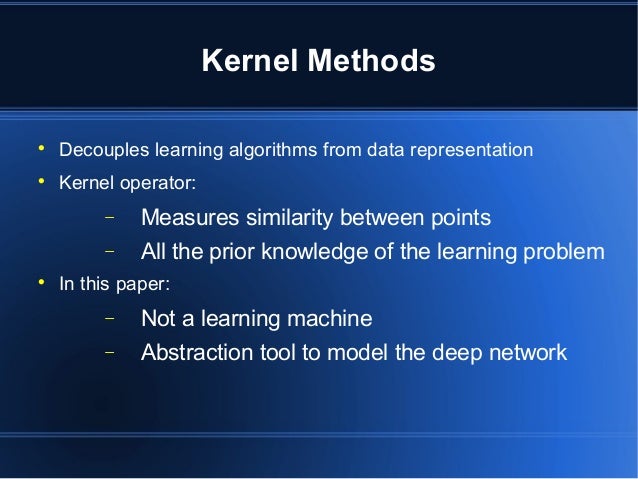 Kernel Methods

• Decouples learning algorithms from data representation
• Kernel operator:
– Measures similarity between points
– All the prior knowledge of the learning problem
• In this paper:
– Not a learning machine
– Abstraction tool to model the deep network